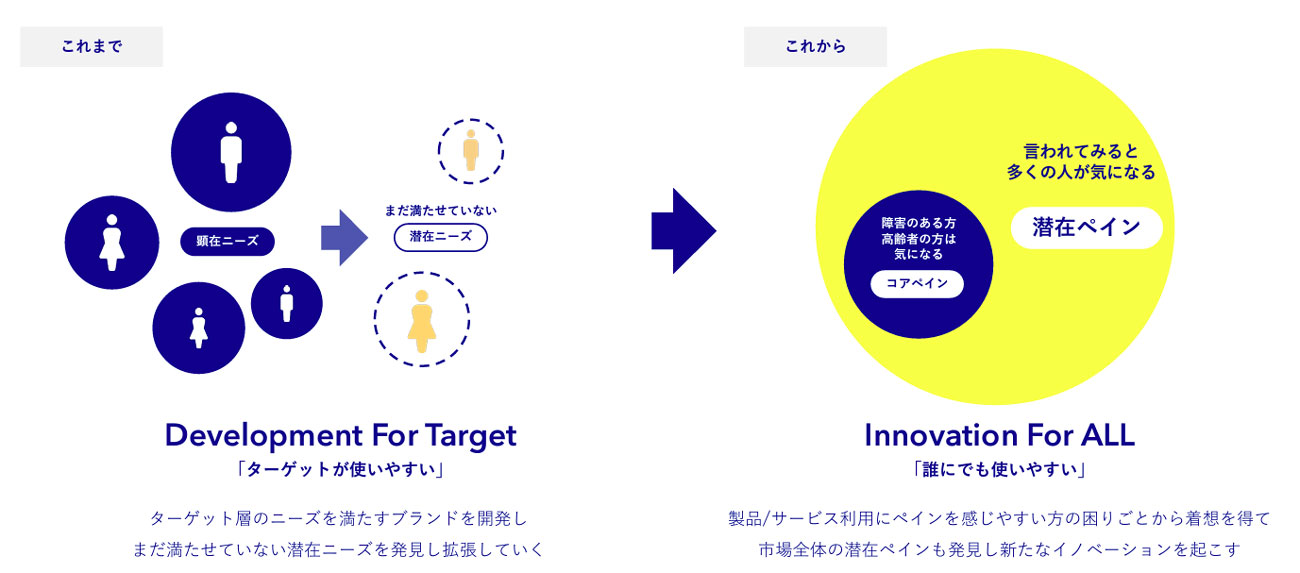 これまで

顕在ニーズ

まだ満たせていない
潜在ニーズ

Development For Target
「ターゲットが使いやすい」

ターゲット層のニーズを満たすブランドを開発し
まだ満たせていない潜在ニーズを発見し拡張していく

これから

言われてみると
多くの人が気になる

潜在ペイン

障害のある方
高齢者の方は
気になる

コアペイン

Innovation For ALL
「誰にでも使いやすい」

製品/サービス利用にペインを感じやすい方の困りごとから着想を得て
市場全体の潜在ペインも発見し新たなイノベーションを起こす